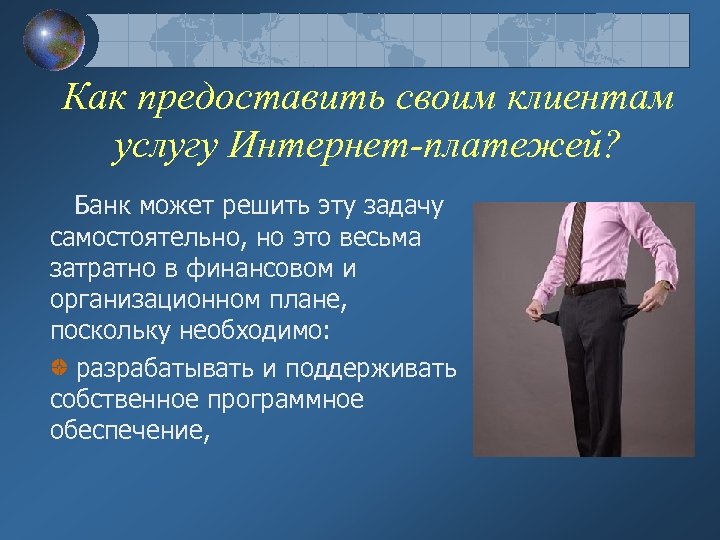 Как предоставить своим клиентам услугу Интернет-платежей?

Банк может решить эту задачу самостоятельно, но это весьма затратно в финансовом и организационном плане, поскольку необходимо:

разрабатывать и поддерживать собственное программное обеспечение,